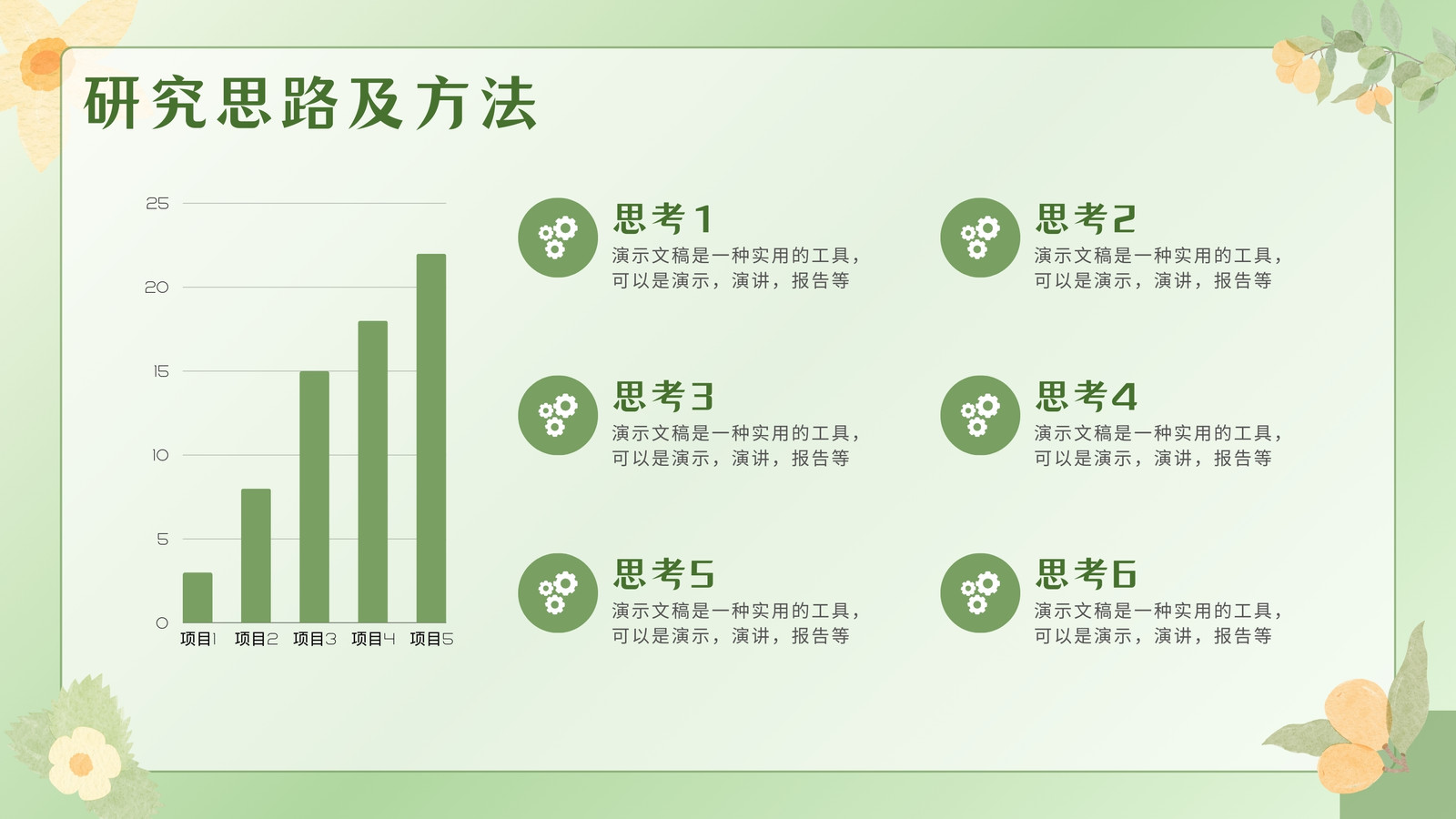 研究思路及方法

25
20
15
10
5
0
项目1 项目2 项目3 项目4 项目5

思考1
演示文稿是一种实用的工具，可以是演示，演讲，报告等

思考2
演示文稿是一种实用的工具，可以是演示，演讲，报告等

思考3
演示文稿是一种实用的工具，可以是演示，演讲，报告等

思考4
演示文稿是一种实用的工具，可以是演示，演讲，报告等

思考5
演示文稿是一种实用的工具，可以是演示，演讲，报告等

思考6
演示文稿是一种实用的工具，可以是演示，演讲，报告等